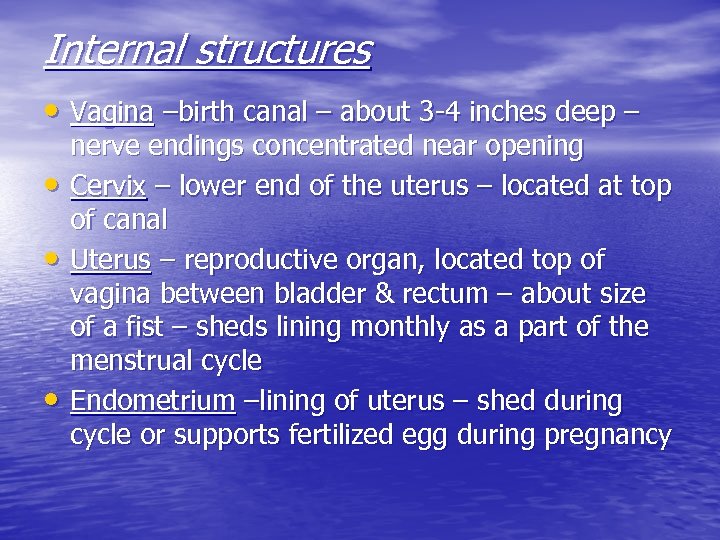 Internal structures

• Vagina –birth canal – about 3-4 inches deep – nerve endings concentrated near opening

• Cervix – lower end of the uterus – located at top of canal

• Uterus – reproductive organ, located top of vagina between bladder & rectum – about size of a fist – sheds lining monthly as a part of the menstrual cycle

• Endometrium –lining of uterus – shed during cycle or supports fertilized egg during pregnancy